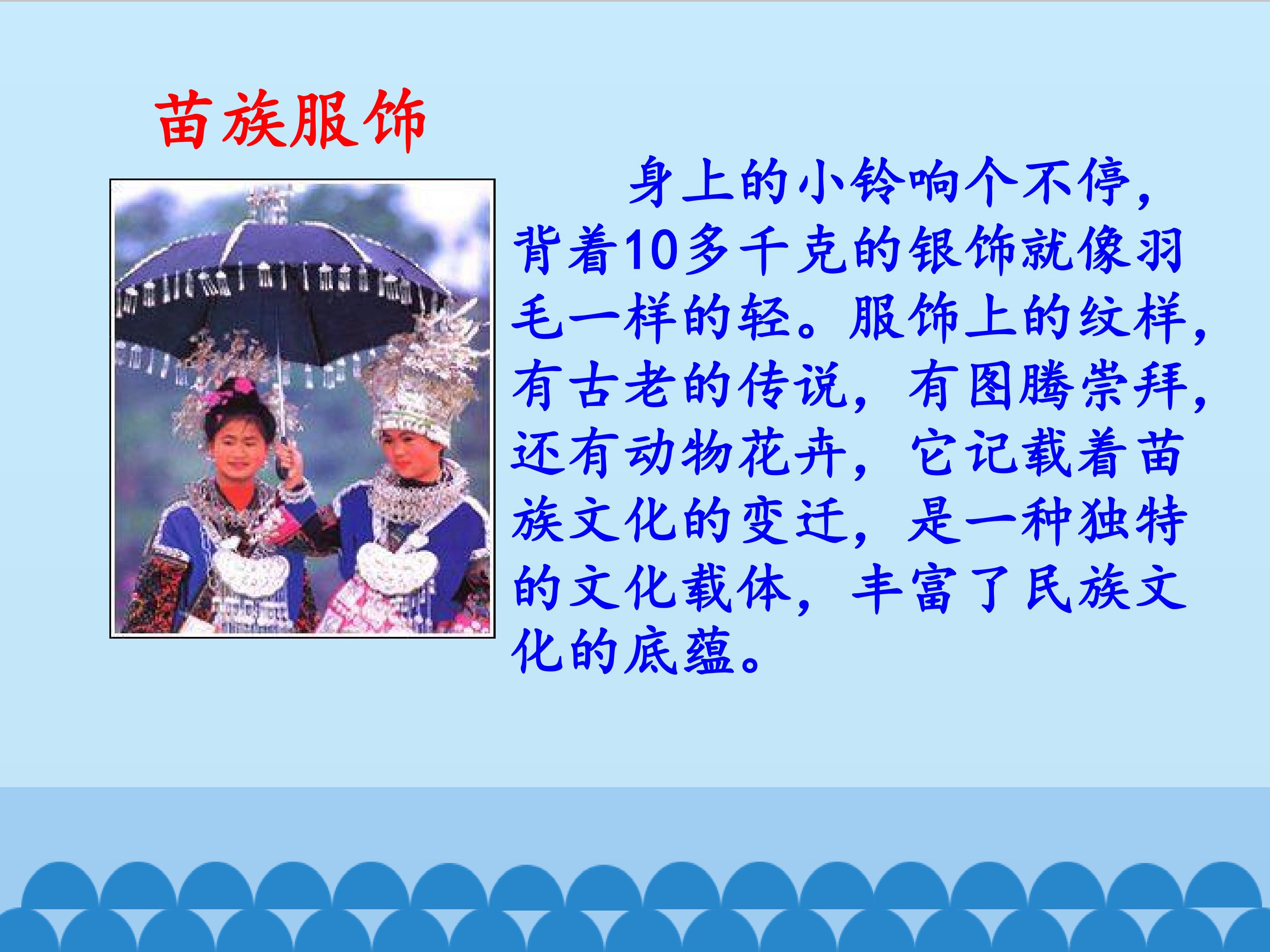 苗族服饰

身上的小铃响个不停，背着10多千克的银饰就像羽毛一样的轻。服饰上的纹样，有古老的传说，有图腾崇拜，还有动物花卉，它记载着苗族文化的变迁，是一种独特的文化载体，丰富了民族文化的底蕴。